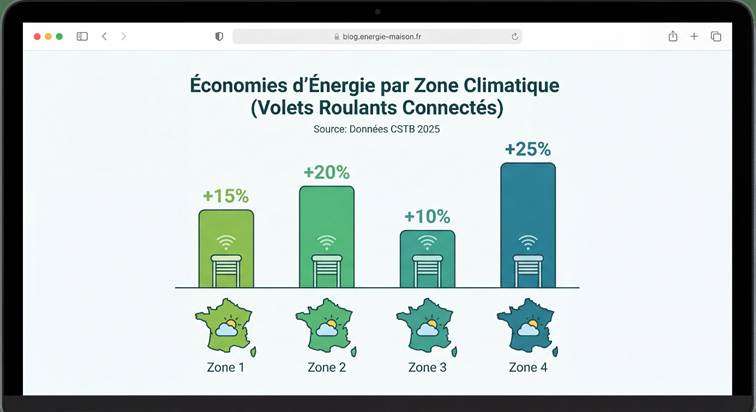 blog.energie-maison.fr

Économies d'Énergie par Zone Climatique (Volets Roulants Connectés)

Source: Données CSTB 2025

+15%

+20%

+10%

+25%

Zone 1

Zone 2

Zone 3

Zone 4